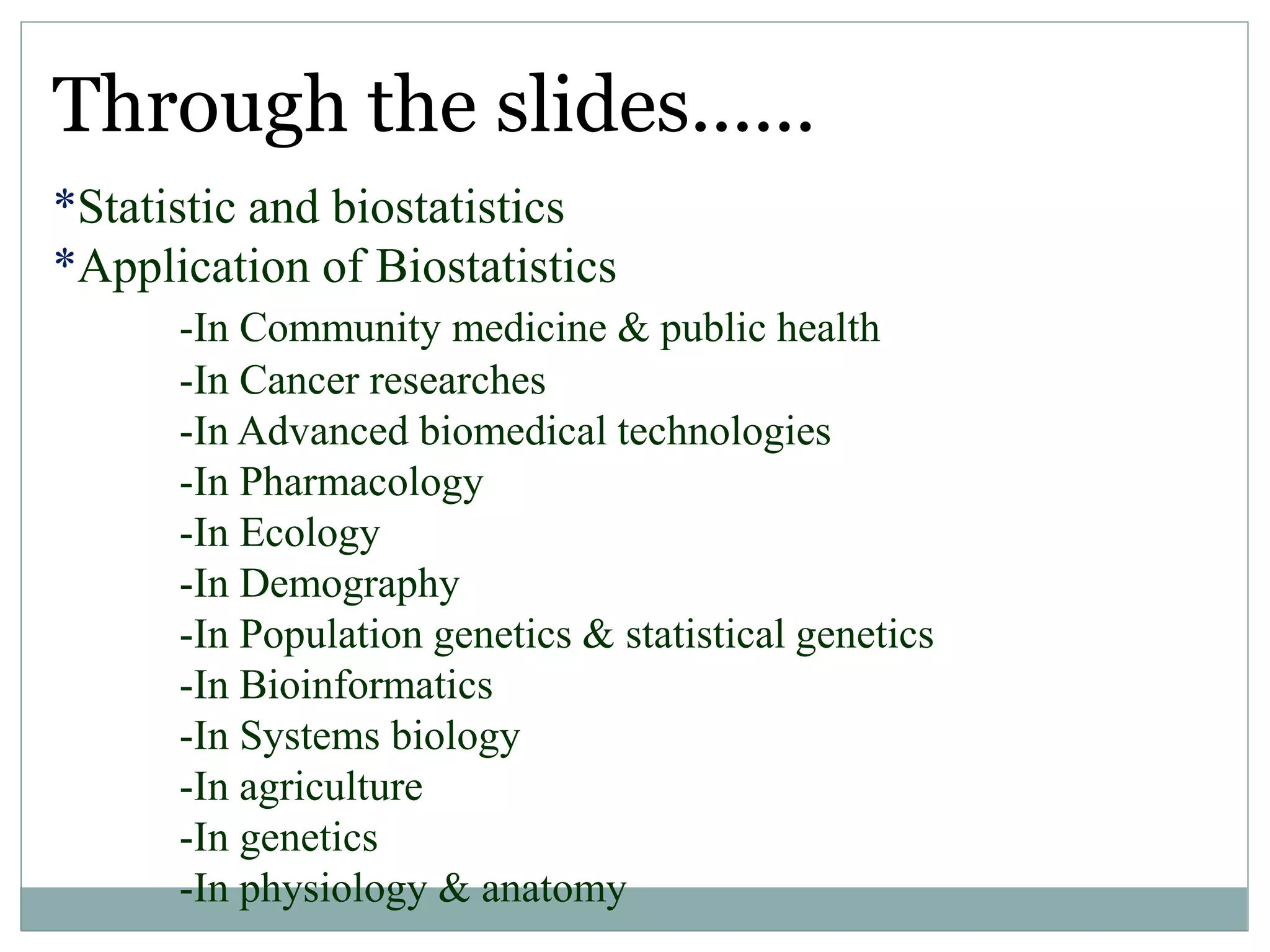 Through the slides……

*Statistic and biostatistics

*Application of Biostatistics

-In Community medicine & public health

-In Cancer researches

-In Advanced biomedical technologies

-In Pharmacology

-In Ecology

-In Demography

-In Population genetics & statistical genetics

-In Bioinformatics

-In Systems biology

-In agriculture

-In genetics

-In physiology & anatomy